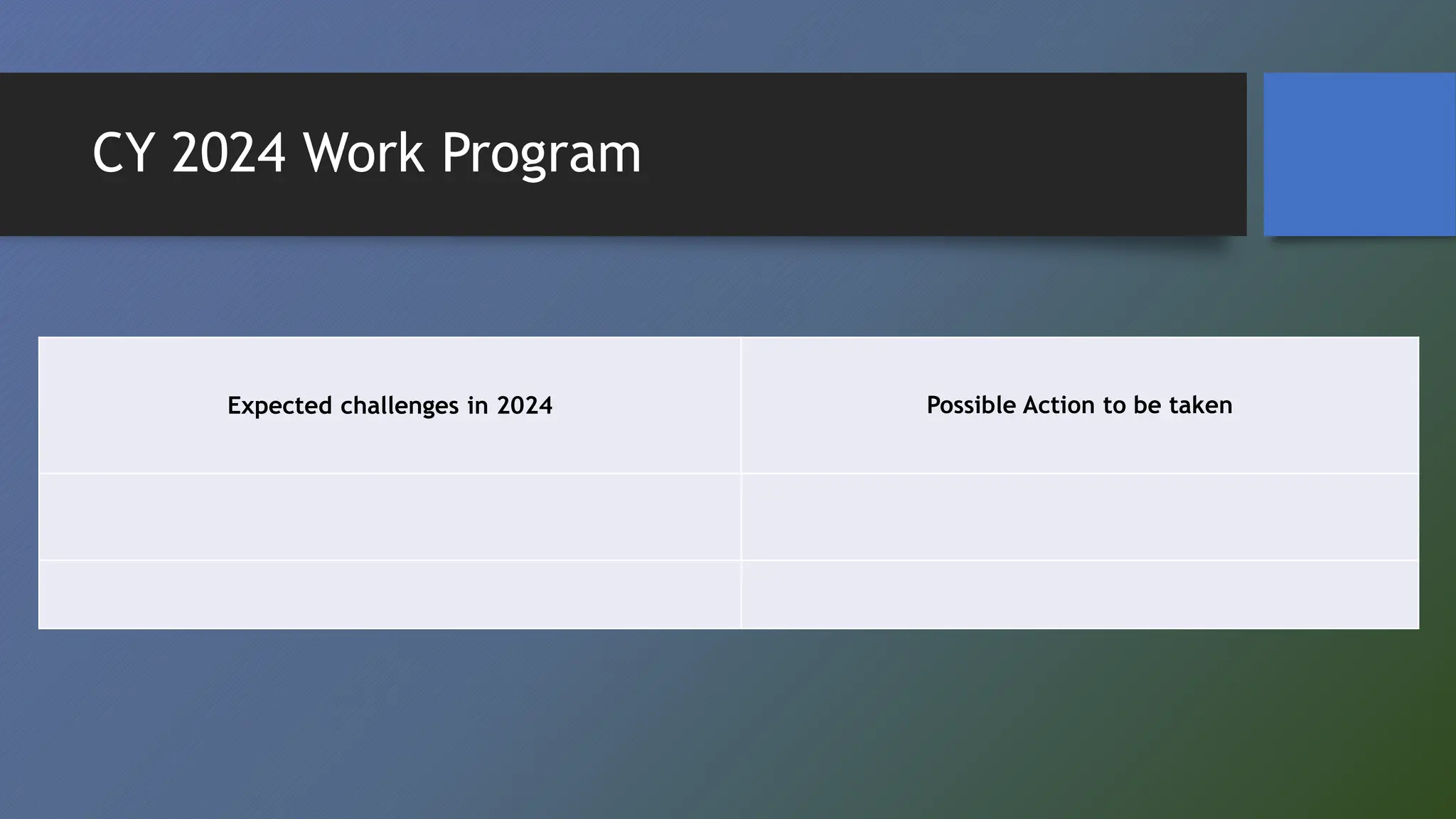 CY 2024 Work Program

| Expected challenges in 2024 | Possible Action to be taken |
|---|---|
| | |
| | |